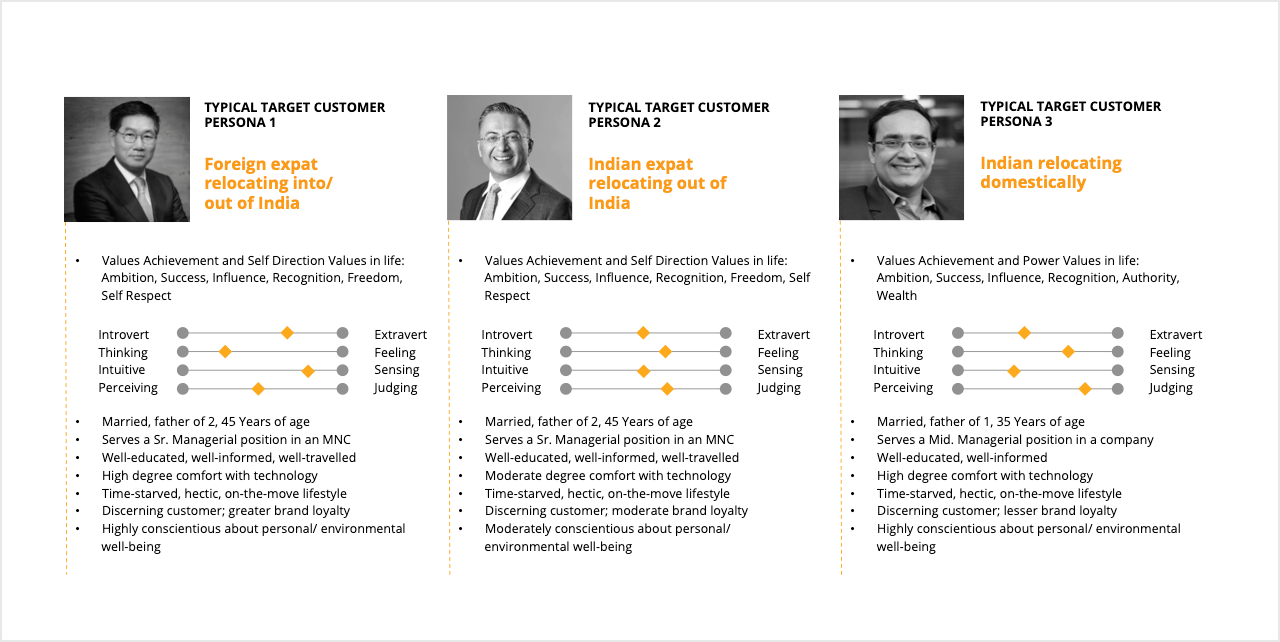 TYPICAL TARGET CUSTOMER PERSONA 1

Foreign expat relocating into/ out of India

• Values Achievement and Self Direction Values in life: Ambition, Success, Influence, Recognition, Freedom, Self Respect

Introvert Extravert
Thinking Feeling
Intuitive Sensing
Perceiving Judging

• Married, father of 2, 45 Years of age
• Serves a Sr. Managerial position in an MNC
• Well-educated, well-informed, well-travelled
• High degree comfort with technology
• Time-starved, hectic, on-the-move lifestyle
• Discerning customer; greater brand loyalty
• Highly conscientious about personal/ environmental well-being

TYPICAL TARGET CUSTOMER PERSONA 2

Indian expat relocating out of India

• Values Achievement and Self Direction Values in life: Ambition, Success, Influence, Recognition, Freedom, Self Respect

Introvert Extravert
Thinking Feeling
Intuitive Sensing
Perceiving Judging

• Married, father of 2, 45 Years of age
• Serves a Sr. Managerial position in an MNC
• Well-educated, well-informed, well-travelled
• Moderate degree comfort with technology
• Time-starved, hectic, on-the-move lifestyle
• Discerning customer; moderate brand loyalty
• Moderately conscientious about personal/ environmental well-being

TYPICAL TARGET CUSTOMER PERSONA 3

Indian relocating domestically

• Values Achievement and Power Values in life: Ambition, Success, Influence, Recognition, Authority, Wealth

Introvert Extravert
Thinking Feeling
Intuitive Sensing
Perceiving Judging

• Married, father of 1, 35 Years of age
• Serves a Mid. Managerial position in a company
• Well-educated, well-informed
• High degree comfort with technology
• Time-starved, hectic, on-the-move lifestyle
• Discerning customer; lesser brand loyalty
• Highly conscientious about personal/ environmental well-being